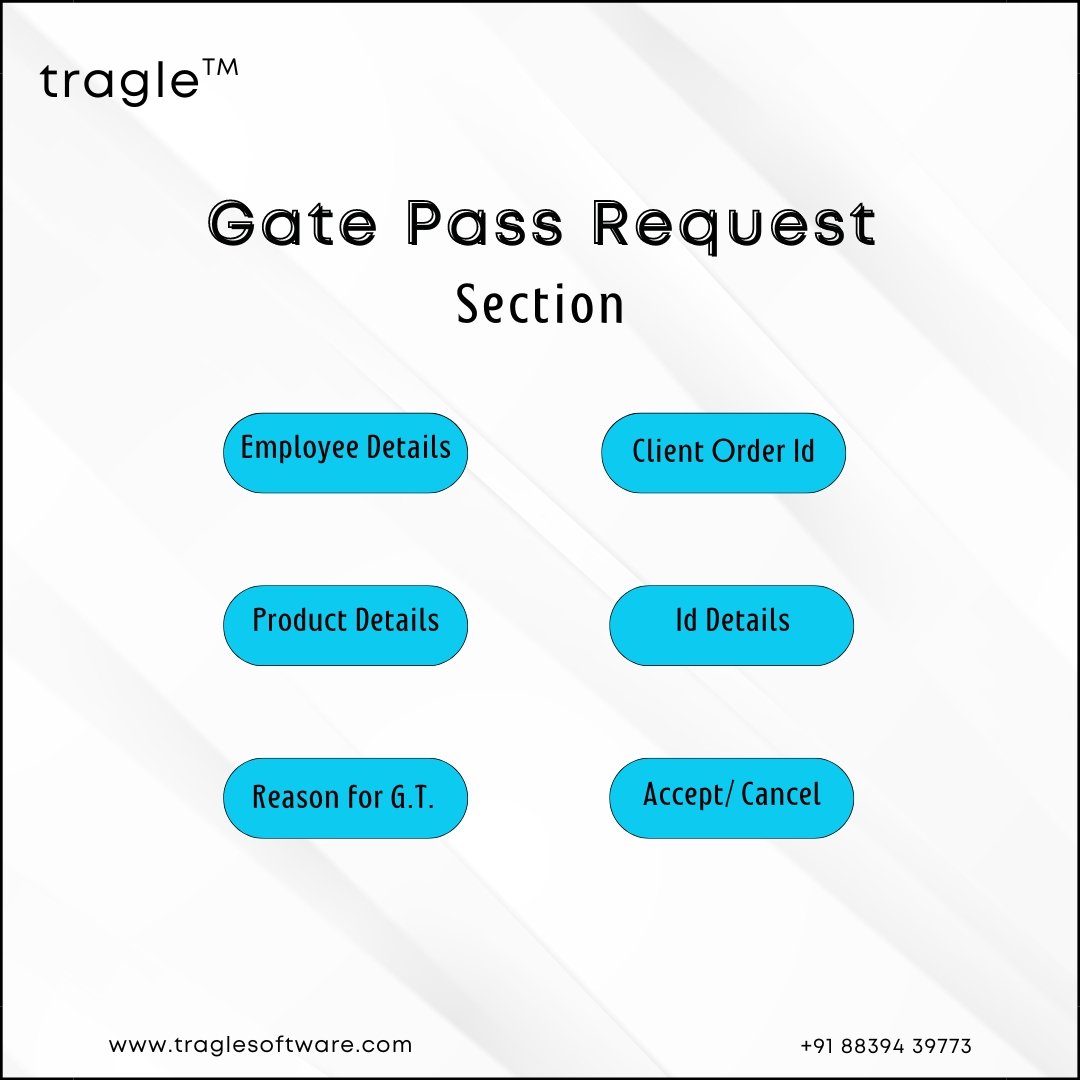 tragle™

Gate Pass Request
Section

Employee Details

Client Order Id

Product Details

Id Details

Reason for G.T.

Accept/ Cancel

www.traglesoftware.com

+91 88394 39773